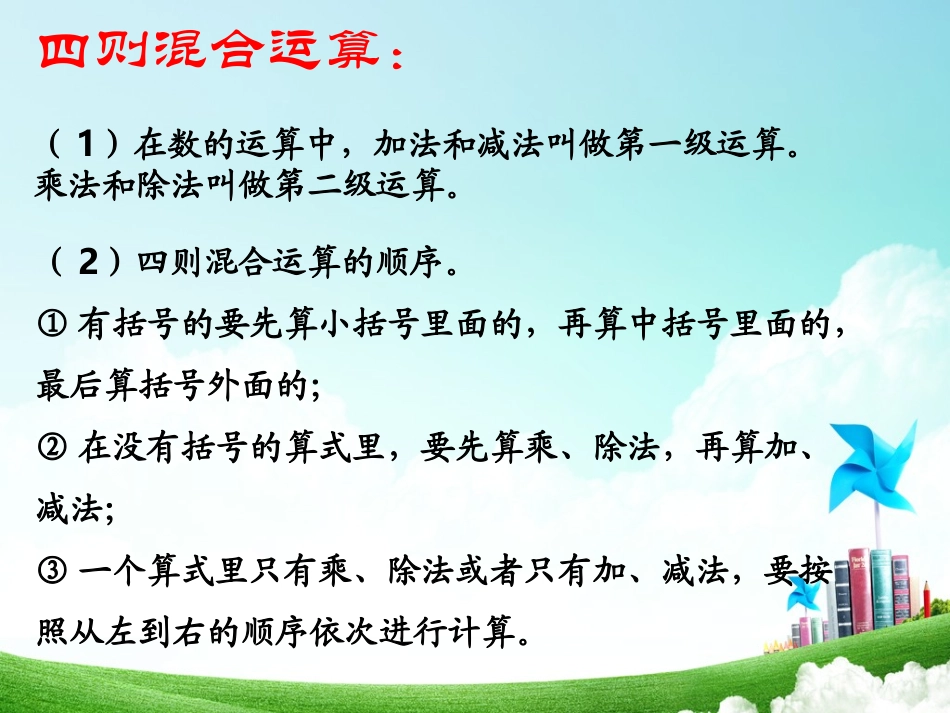 四则混合运算：

（1）在数的运算中，加法和减法叫做第一级运算。乘法和除法叫做第二级运算。

（2）四则混合运算的顺序。

① 有括号的要先算小括号里面的，再算中括号里面的，最后算括号外面的;

② 在没有括号的算式里，要先算乘、除法，再算加、减法;

③ 一个算式里只有乘、除法或者只有加、减法，要按照从左到右的顺序依次进行计算。